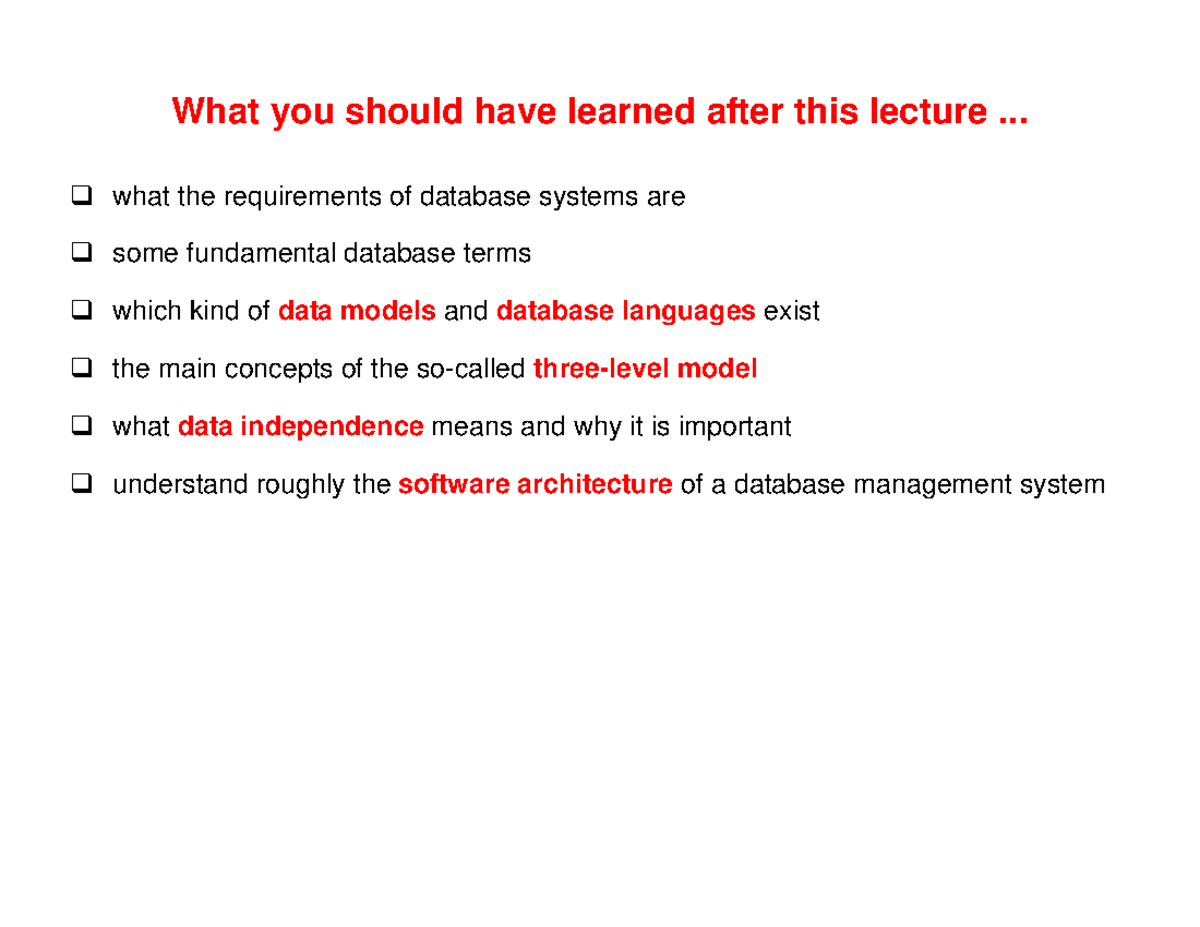 What you should have learned after this lecture ...

❑ what the requirements of database systems are

❑ some fundamental database terms

❑ which kind of data models and database languages exist

❑ the main concepts of the so-called three-level model

❑ what data independence means and why it is important

❑ understand roughly the software architecture of a database management system